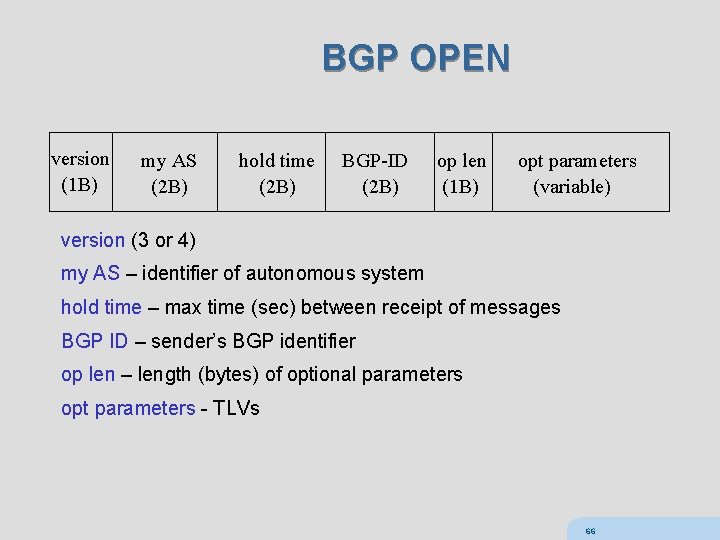 BGP OPEN

| version (1B) | my AS (2B) | hold time (2B) | BGP-ID (2B) | op len (1B) | opt parameters (variable) |
|---|---|---|---|---|---|

version (3 or 4)

my AS – identifier of autonomous system

hold time – max time (sec) between receipt of messages

BGP ID – sender's BGP identifier

op len – length (bytes) of optional parameters

opt parameters - TLVs

66